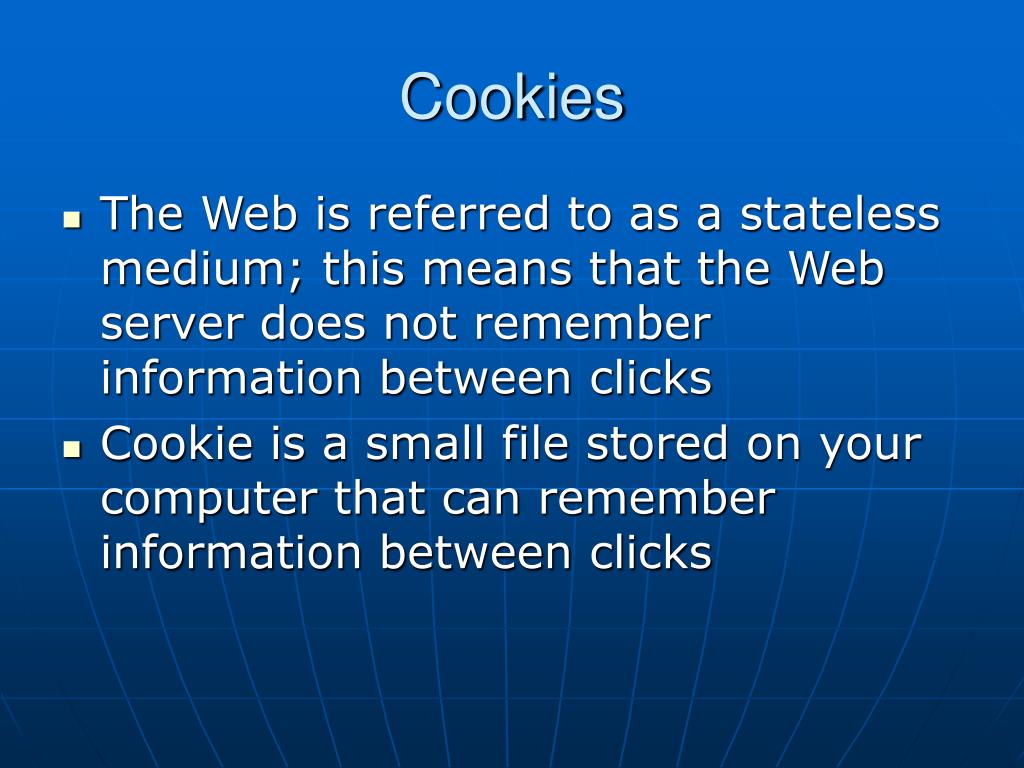 Cookies

- The Web is referred to as a stateless medium; this means that the Web server does not remember information between clicks
- Cookie is a small file stored on your computer that can remember information between clicks